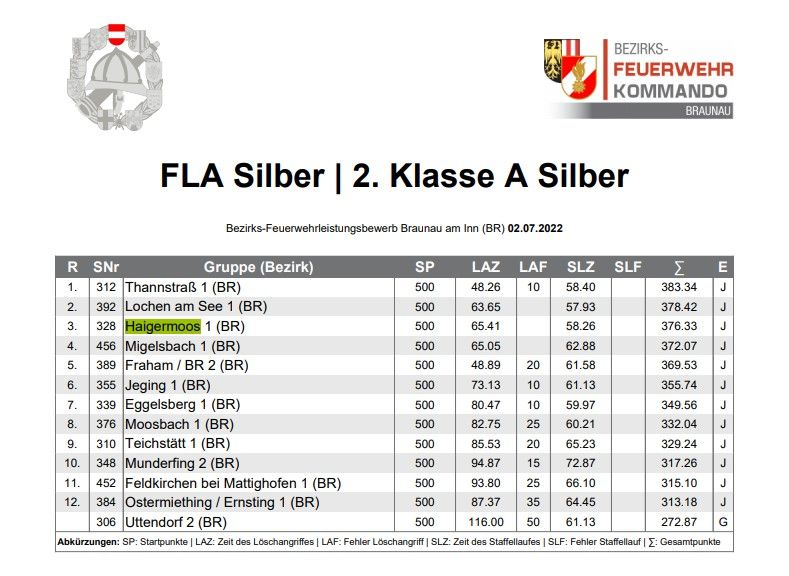 BEZIRKS-
FEUERWEHR
KOMMANDO
BRAUNAU

FLA Silber | 2. Klasse A Silber

Bezirks-Feuerwehrleistungsbewerb Braunau am Inn (BR) 02.07.2022

| R | SNr | Gruppe (Bezirk) | SP | LAZ | LAF | SLZ | SLF | ∑ | E |
|---|---|---|---|---|---|---|---|---|---|
| 1. | 312 | Thannstraß 1 (BR) | 500 | 48.26 | 10 | 58.40 | | 383.34 | J |
| 2. | 392 | Lochen am See 1 (BR) | 500 | 63.65 | | 57.93 | | 378.42 | J |
| 3. | 328 | Haigermoos 1 (BR) | 500 | 65.41 | | 58.26 | | 376.33 | J |
| 4. | 456 | Migelsbach 1 (BR) | 500 | 65.05 | | 62.88 | | 372.07 | J |
| 5. | 389 | Fraham / BR 2 (BR) | 500 | 48.89 | 20 | 61.58 | | 369.53 | J |
| 6. | 355 | Jeging 1 (BR) | 500 | 73.13 | 10 | 61.13 | | 355.74 | J |
| 7. | 339 | Eggelsberg 1 (BR) | 500 | 80.47 | 10 | 59.97 | | 349.56 | J |
| 8. | 376 | Moosbach 1 (BR) | 500 | 82.75 | 25 | 60.21 | | 332.04 | J |
| 9. | 310 | Teichstätt 1 (BR) | 500 | 85.53 | 20 | 65.23 | | 329.24 | J |
| 10. | 348 | Munderfing 2 (BR) | 500 | 94.87 | 15 | 72.87 | | 317.26 | J |
| 11. | 452 | Feldkirchen bei Mattighofen 1 (BR) | 500 | 93.80 | 25 | 66.10 | | 315.10 | J |
| 12. | 384 | Ostermiething / Ernsting 1 (BR) | 500 | 87.37 | 35 | 64.45 | | 313.18 | J |
| | 306 | Uttendorf 2 (BR) | 500 | 116.00 | 50 | 61.13 | | 272.87 | G |

Abkürzungen: SP: Startpunkte | LAZ: Zeit des Löschangriffes | LAF: Fehler Löschangriff | SLZ: Zeit des Staffellaufes | SLF: Fehler Staffellauf | ∑: Gesamtpunkte